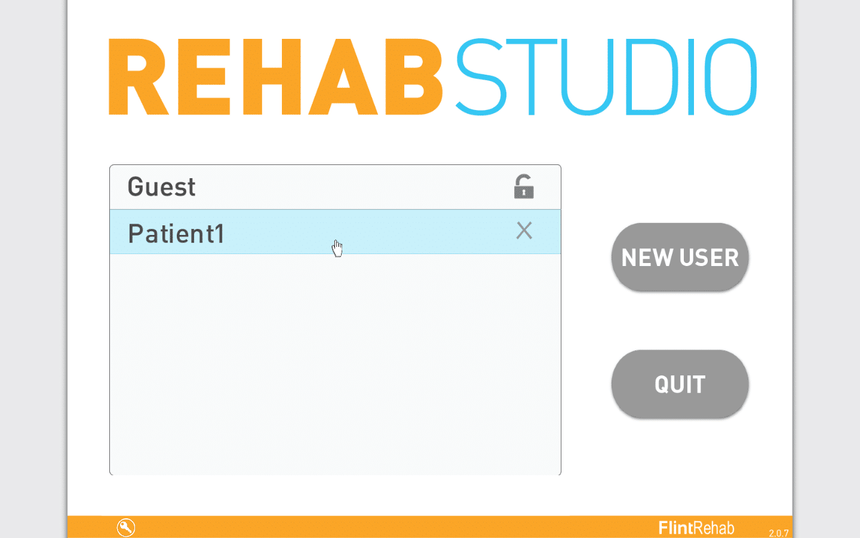 REHABSTUDIO

Guest

Patient1

NEW USER

QUIT

FlintRehab

2.0.7